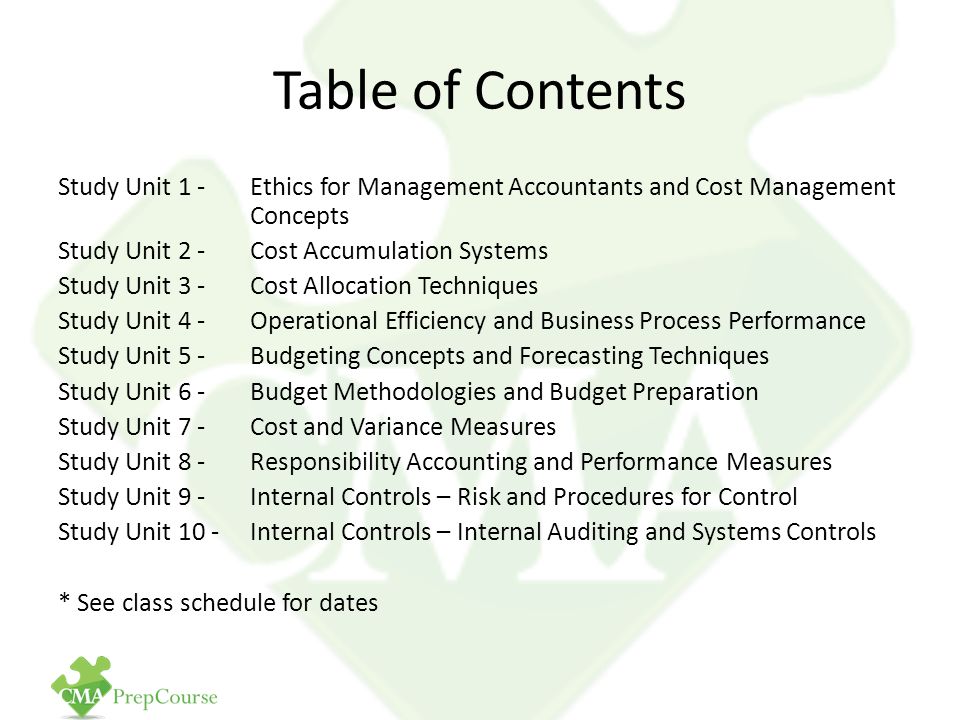 Table of Contents

Study Unit 1 - Ethics for Management Accountants and Cost Management Concepts
Study Unit 2 - Cost Accumulation Systems
Study Unit 3 - Cost Allocation Techniques
Study Unit 4 - Operational Efficiency and Business Process Performance
Study Unit 5 - Budgeting Concepts and Forecasting Techniques
Study Unit 6 - Budget Methodologies and Budget Preparation
Study Unit 7 - Cost and Variance Measures
Study Unit 8 - Responsibility Accounting and Performance Measures
Study Unit 9 - Internal Controls – Risk and Procedures for Control
Study Unit 10 - Internal Controls – Internal Auditing and Systems Controls

* See class schedule for dates

CMA PrepCourse